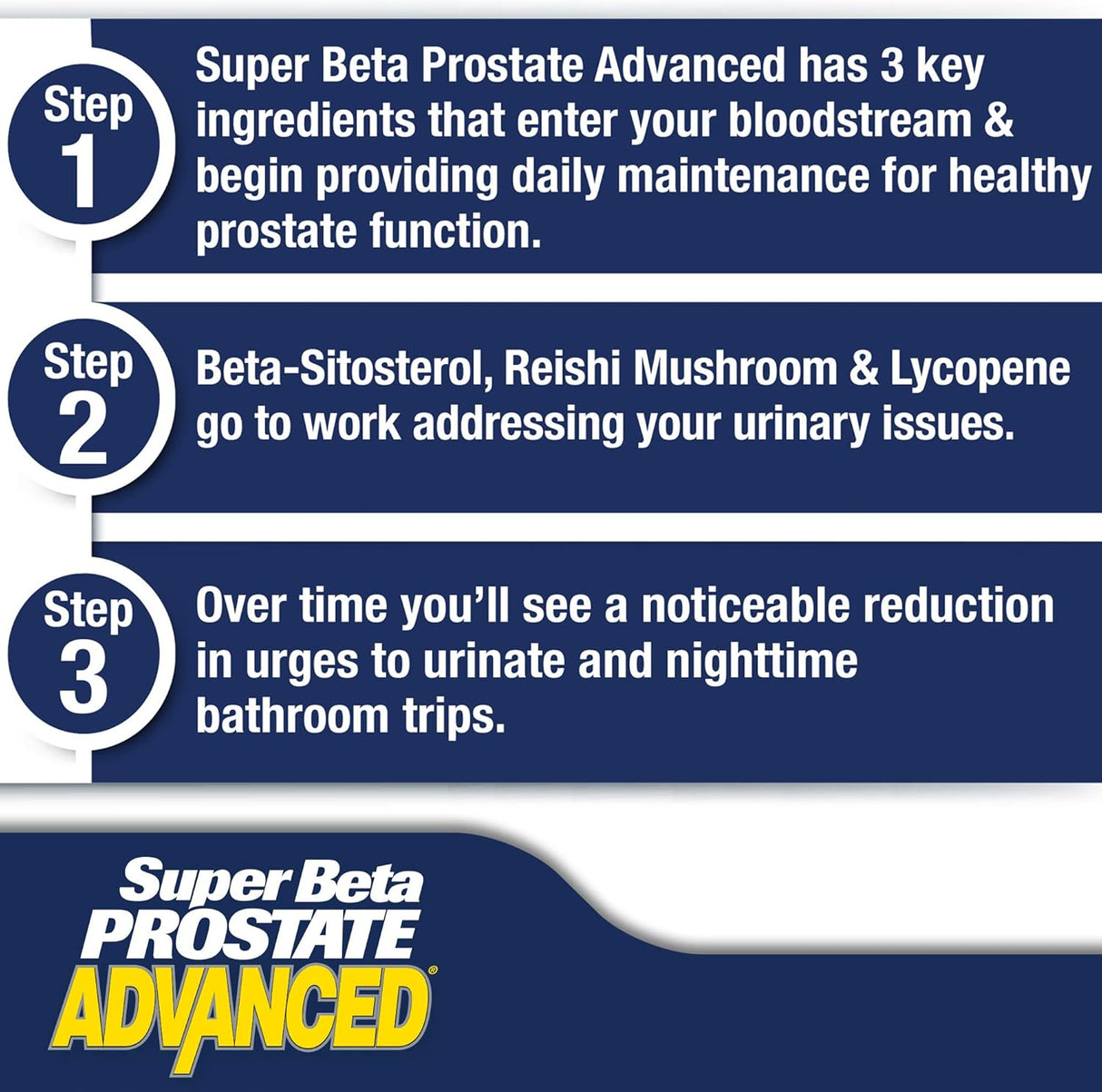 Step 1

Super Beta Prostate Advanced has 3 key ingredients that enter your bloodstream & begin providing daily maintenance for healthy prostate function.

Step 2

Beta-Sitosterol, Reishi Mushroom & Lycopene go to work addressing your urinary issues.

Step 3

Over time you'll see a noticeable reduction in urges to urinate and nighttime bathroom trips.

Super Beta PROSTATE ADVANCED®